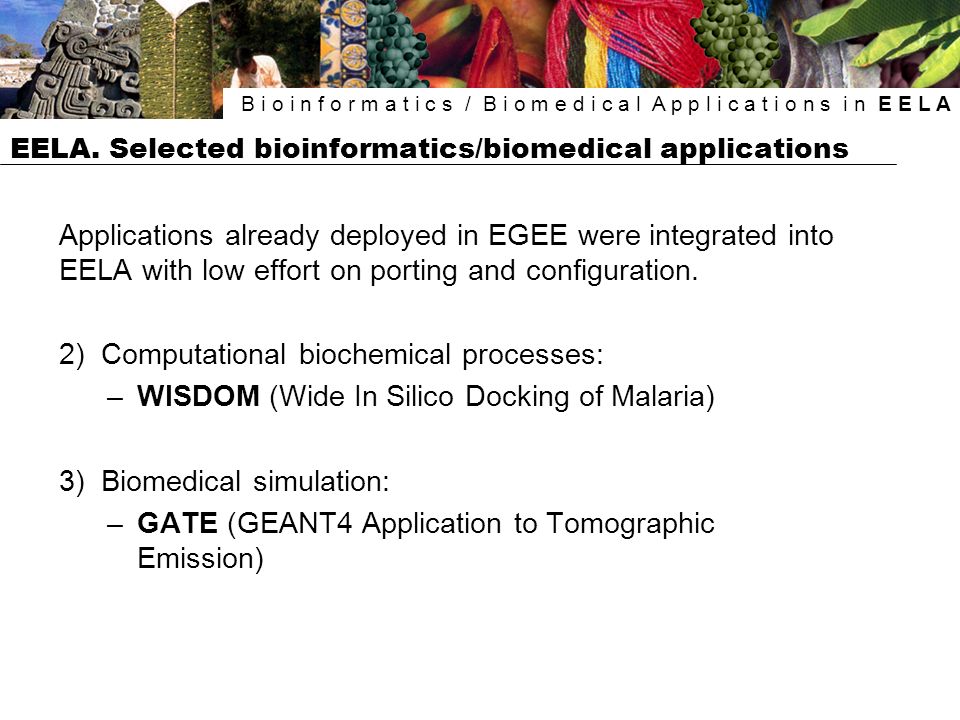 Bioinformatics / Biomedical Applications in EELA

EELA. Selected bioinformatics/biomedical applications

Applications already deployed in EGEE were integrated into EELA with low effort on porting and configuration.

2) Computational biochemical processes:
– WISDOM (Wide In Silico Docking of Malaria)

3) Biomedical simulation:
– GATE (GEANT4 Application to Tomographic Emission)